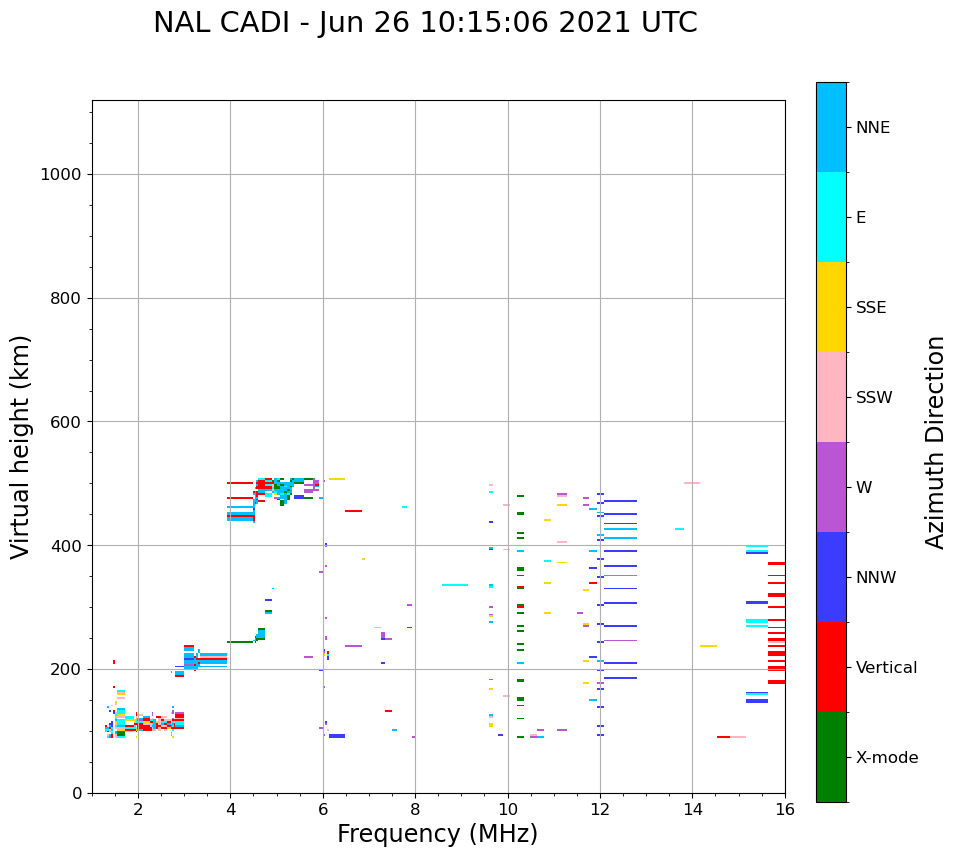 NAL CADI - Jun 26 10:15:06 2021 UTC

Virtual height (km)

1000
800
600
400
200
0

2
4
6
8
10
12
14
16

Frequency (MHz)

NNE
E
SSE
SSW
W
NNW
Vertical
X-mode

Azimuth Direction